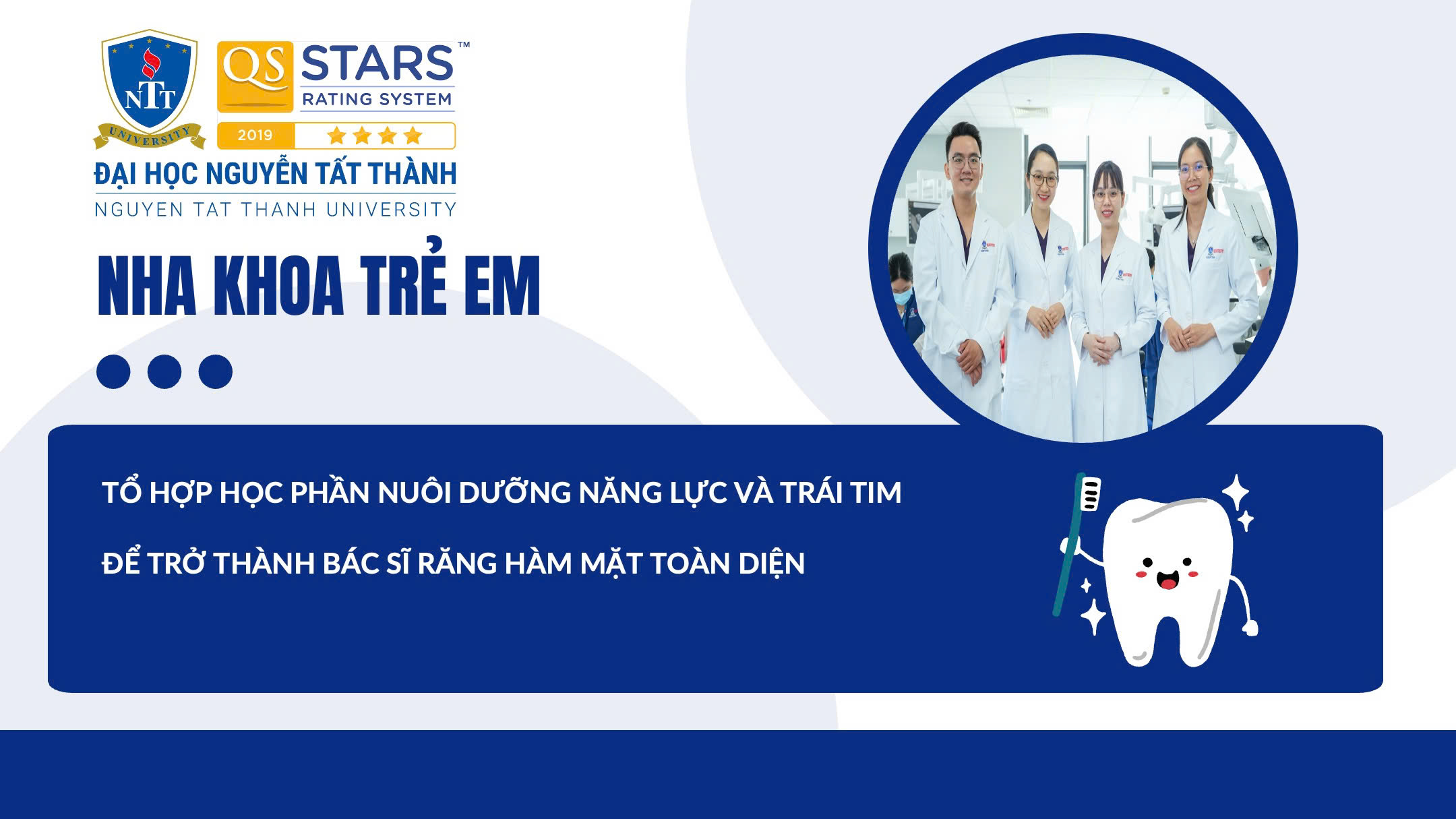 NTT
UNIVERSITY

QS STARS™
RATING SYSTEM
2019

ĐẠI HỌC NGUYỄN TẤT THÀNH
NGUYEN TAT THANH UNIVERSITY

NHA KHOA TRẺ EM

TỔ HỢP HỌC PHẦN NUÔI DƯỠNG NĂNG LỰC VÀ TRÁI TIM

ĐỂ TRỞ THÀNH BÁC SĨ RĂNG HÀM MẶT TOÀN DIỆN